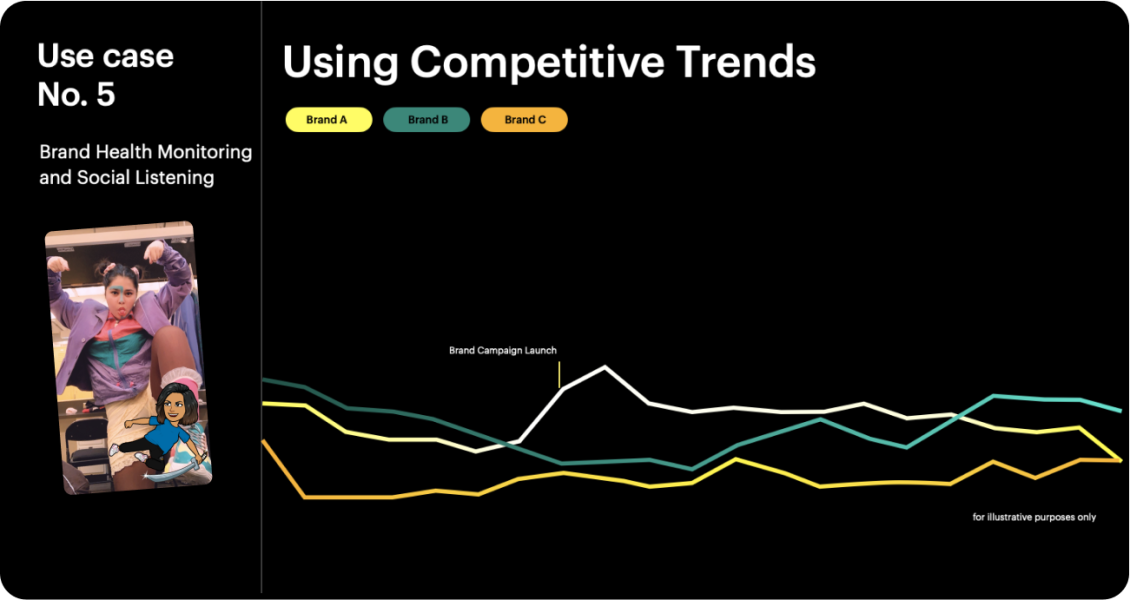 Use case
No. 5

Brand Health Monitoring and Social Listening

Using Competitive Trends

Brand A
Brand B
Brand C

Brand Campaign Launch

for illustrative purposes only